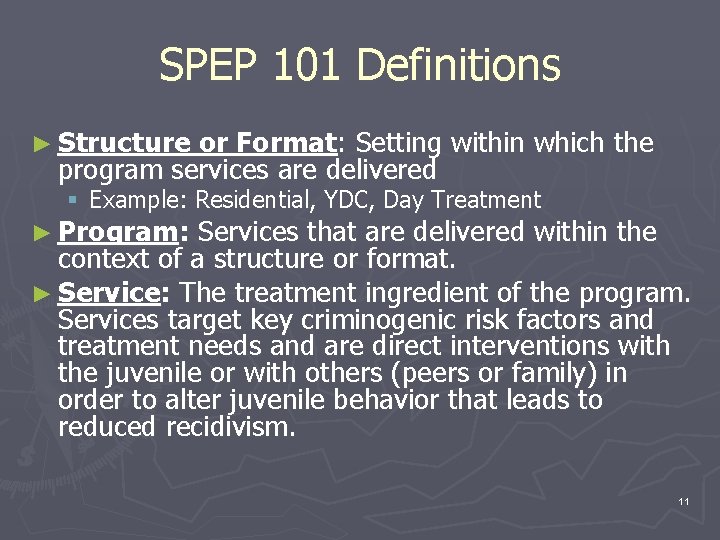 SPEP 101 Definitions

► Structure or Format: Setting within which the program services are delivered

▪ Example: Residential, YDC, Day Treatment

► Program: Services that are delivered within the context of a structure or format.

► Service: The treatment ingredient of the program. Services target key criminogenic risk factors and treatment needs and are direct interventions with the juvenile or with others (peers or family) in order to alter juvenile behavior that leads to reduced recidivism.

11